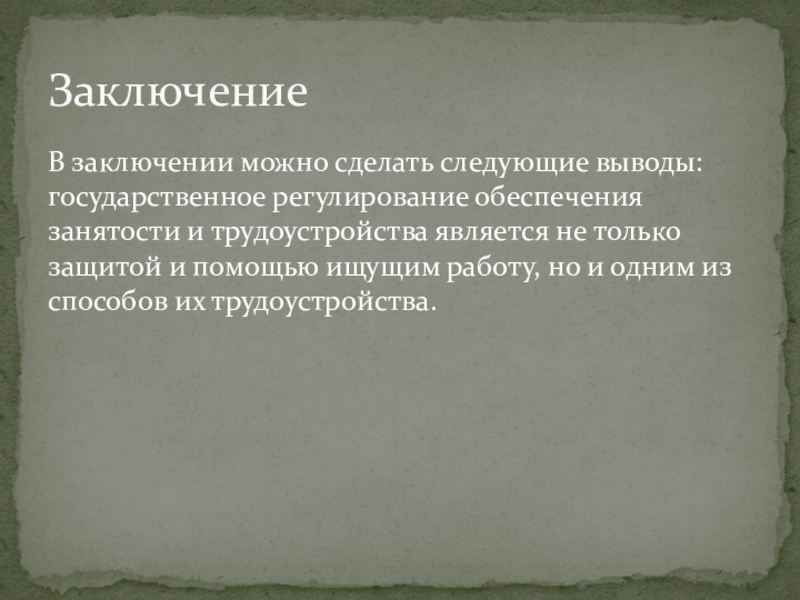 Заключение

В заключении можно сделать следующие выводы: государственное регулирование обеспечения занятости и трудоустройства является не только защитой и помощью ищущим работу, но и одним из способов их трудоустройства.